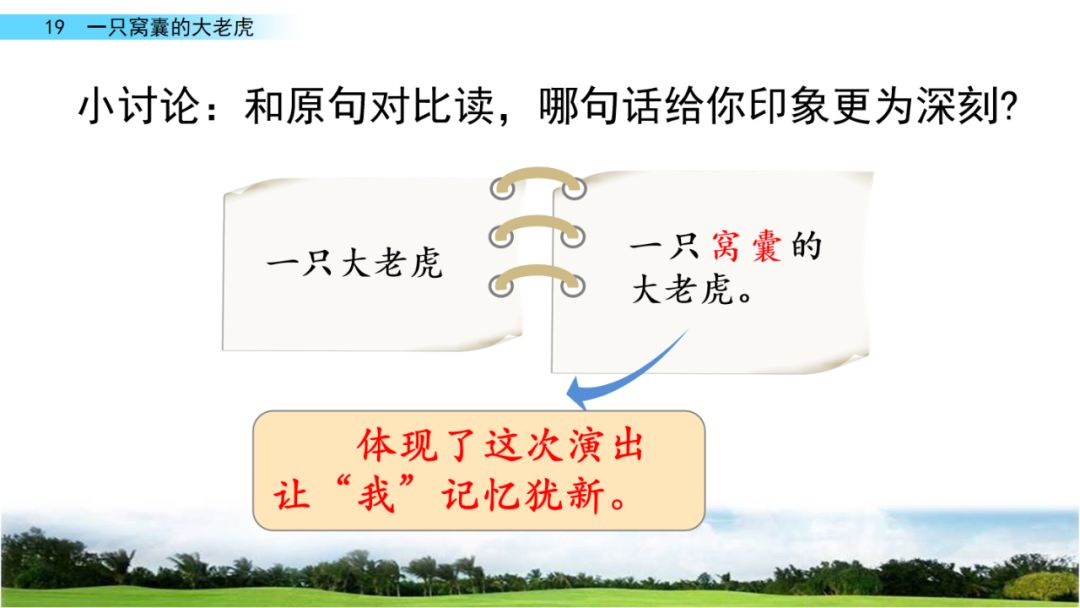 19 一只窝囊的大老虎

小讨论：和原句对比读，哪句话给你印象更为深刻?

一只大老虎

一只窝囊的大老虎。

体现了这次演出让“我”记忆犹新。